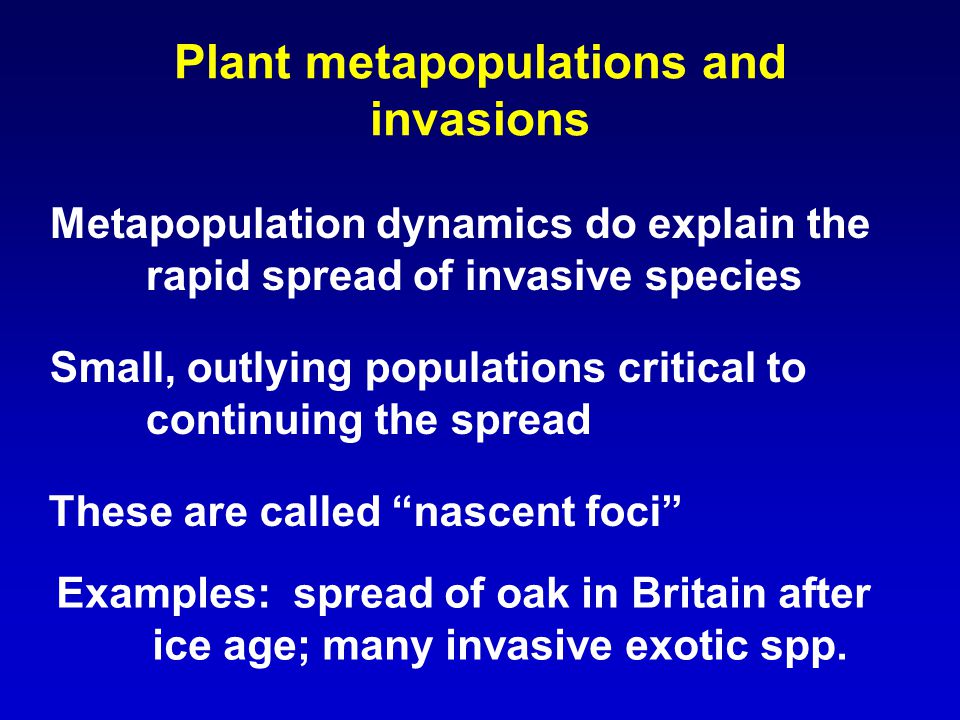 Plant metapopulations and invasions

Metapopulation dynamics do explain the rapid spread of invasive species

Small, outlying populations critical to continuing the spread

These are called “nascent foci”

Examples: spread of oak in Britain after ice age; many invasive exotic spp.